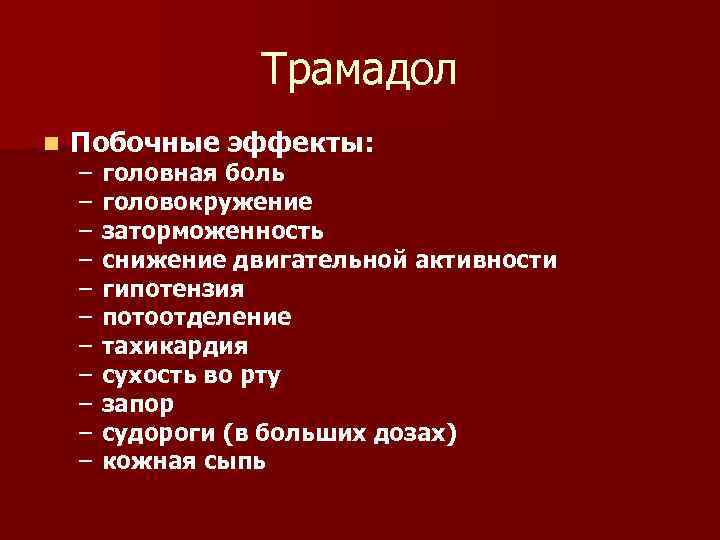 Трамадол

Побочные эффекты:
– головная боль
– головокружение
– заторможенность
– снижение двигательной активности
– гипотензия
– потоотделение
– тахикардия
– сухость во рту
– запор
– судороги (в больших дозах)
– кожная сыпь